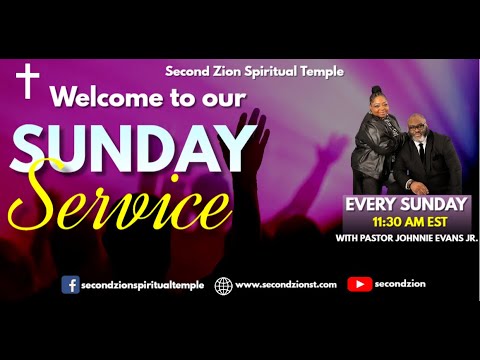 Second Zion Spiritual Temple

Welcome to our

SUNDAY

Service

EVERY SUNDAY

11:30 AM EST

WITH PASTOR JOHNNIE EVANS JR.

secondzionspiritualtemple

www.secondzionst.com

secondzion